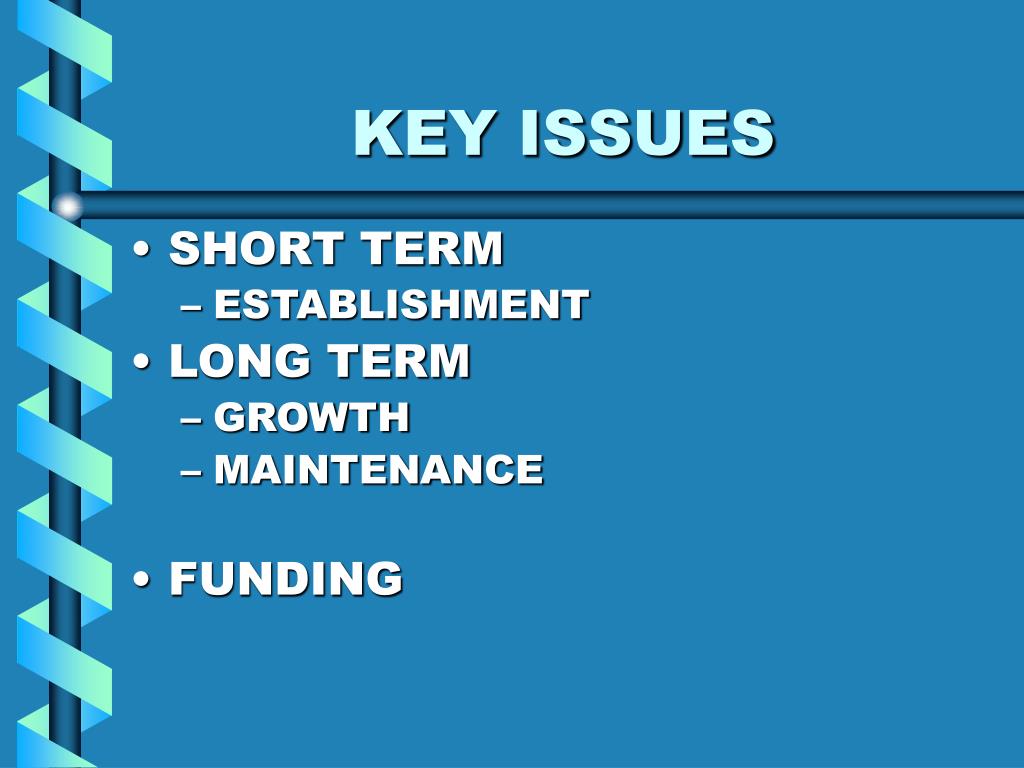 KEY ISSUES

• SHORT TERM
– ESTABLISHMENT
• LONG TERM
– GROWTH
– MAINTENANCE

• FUNDING